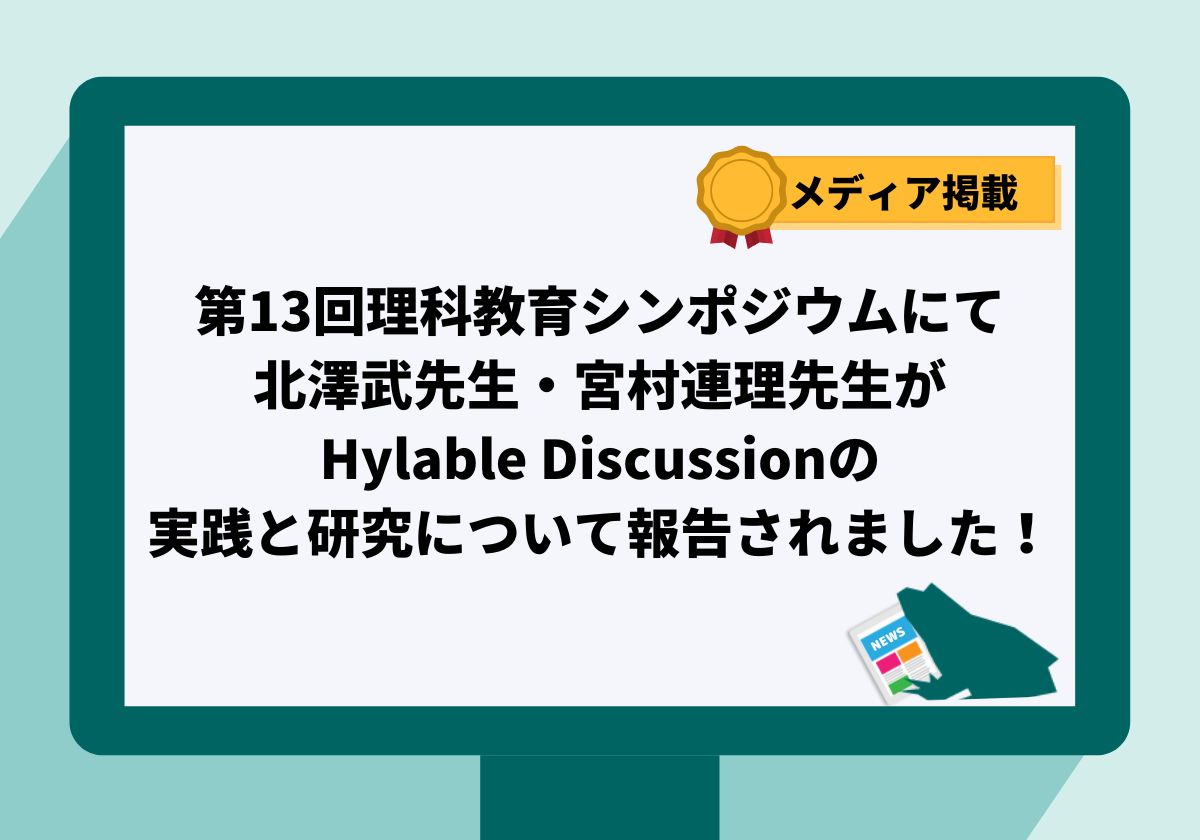 メディア掲載

第13回理科教育シンポジウムにて
北澤武先生・宮村連理先生が
Hylable Discussionの
実践と研究について報告されました！

NEWS